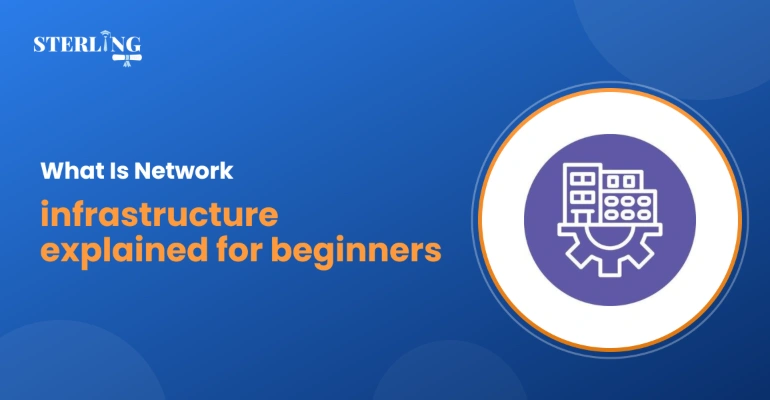 STERLING

What Is Network

infrastructure explained for beginners